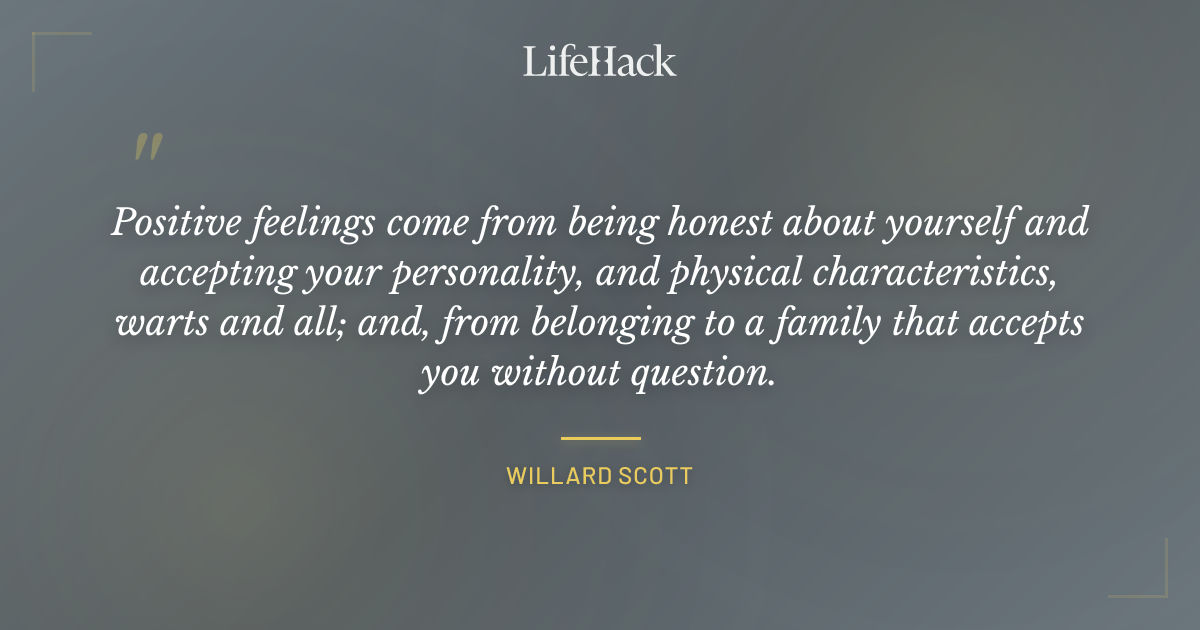 LifeHack

"

Positive feelings come from being honest about yourself and accepting your personality, and physical characteristics, warts and all; and, from belonging to a family that accepts you without question.

WILLARD SCOTT